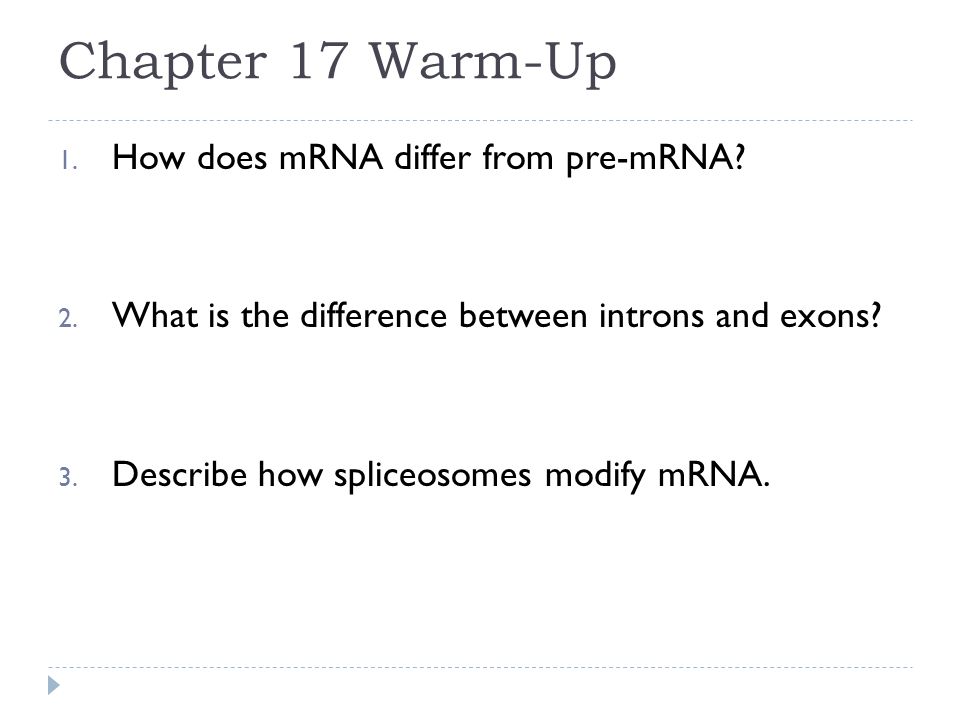 Chapter 17 Warm-Up

1. How does mRNA differ from pre-mRNA?

2. What is the difference between introns and exons?

3. Describe how spliceosomes modify mRNA.